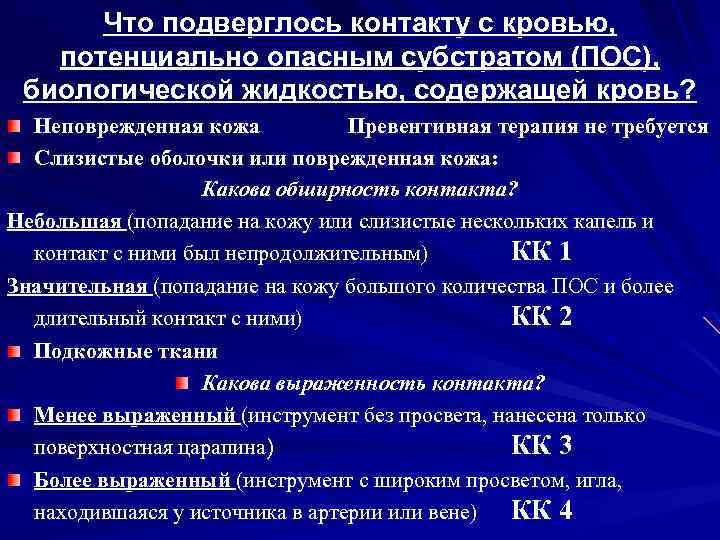 Что подверглось контакту с кровью, потенциально опасным субстратом (ПОС), биологической жидкостью, содержащей кровь?

Неповрежденная кожа Превентивная терапия не требуется

Слизистые оболочки или поврежденная кожа:

Какова обширность контакта?

Небольшая (попадание на кожу или слизистые нескольких капель и контакт с ними был непродолжительным) КК 1

Значительная (попадание на кожу большого количества ПОС и более длительный контакт с ними) КК 2

Подкожные ткани

Какова выраженность контакта?

Менее выраженный (инструмент без просвета, нанесена только поверхностная царапина) КК 3

Более выраженный (инструмент с широким просветом, игла, находившаяся у источника в артерии или вене) КК 4